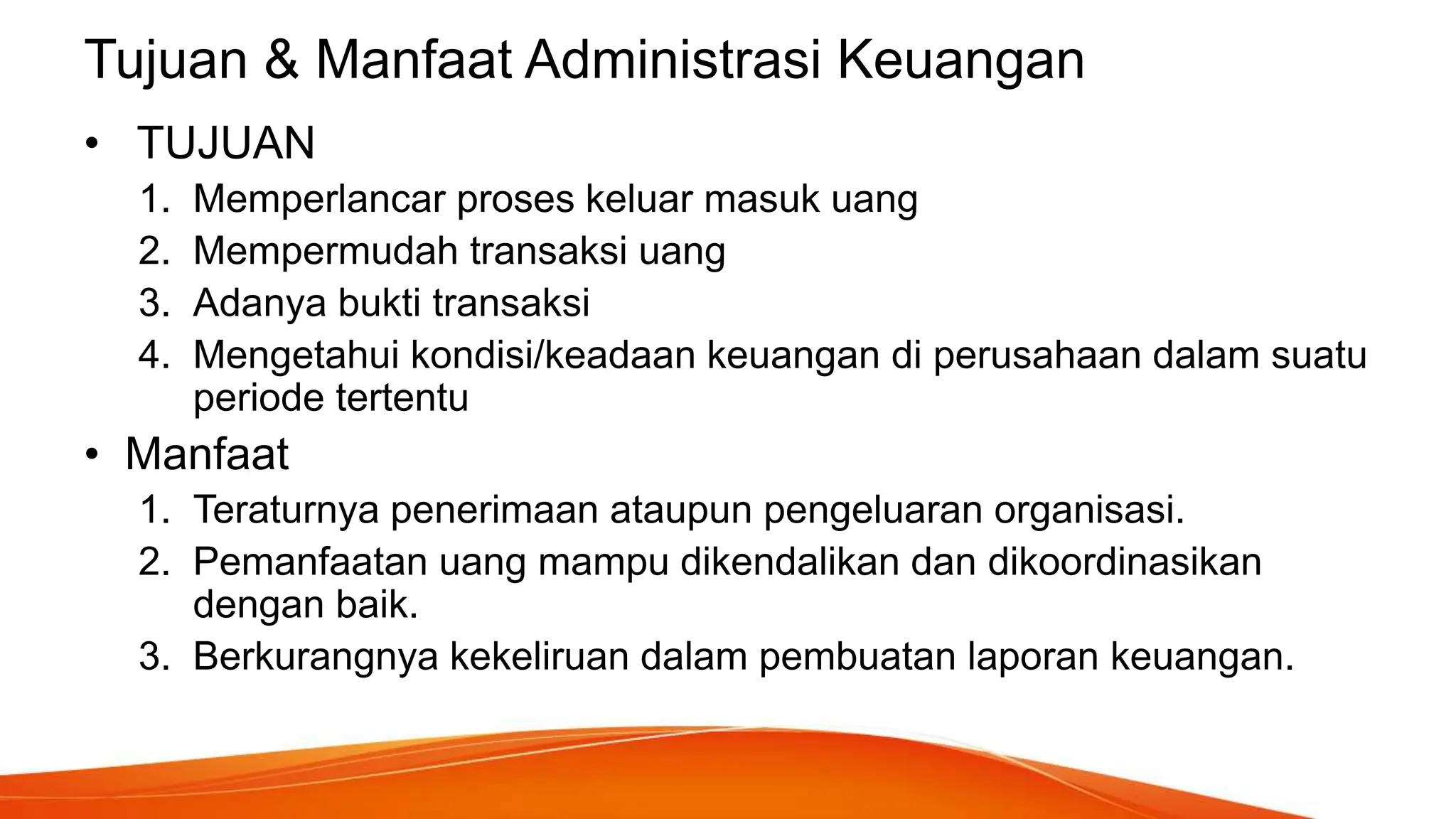 Tujuan & Manfaat Administrasi Keuangan

• TUJUAN
1. Memperlancar proses keluar masuk uang
2. Mempermudah transaksi uang
3. Adanya bukti transaksi
4. Mengetahui kondisi/keadaan keuangan di perusahaan dalam suatu periode tertentu

• Manfaat
1. Teraturnya penerimaan ataupun pengeluaran organisasi.
2. Pemanfaatan uang mampu dikendalikan dan dikoordinasikan dengan baik.
3. Berkurangnya kekeliruan dalam pembuatan laporan keuangan.